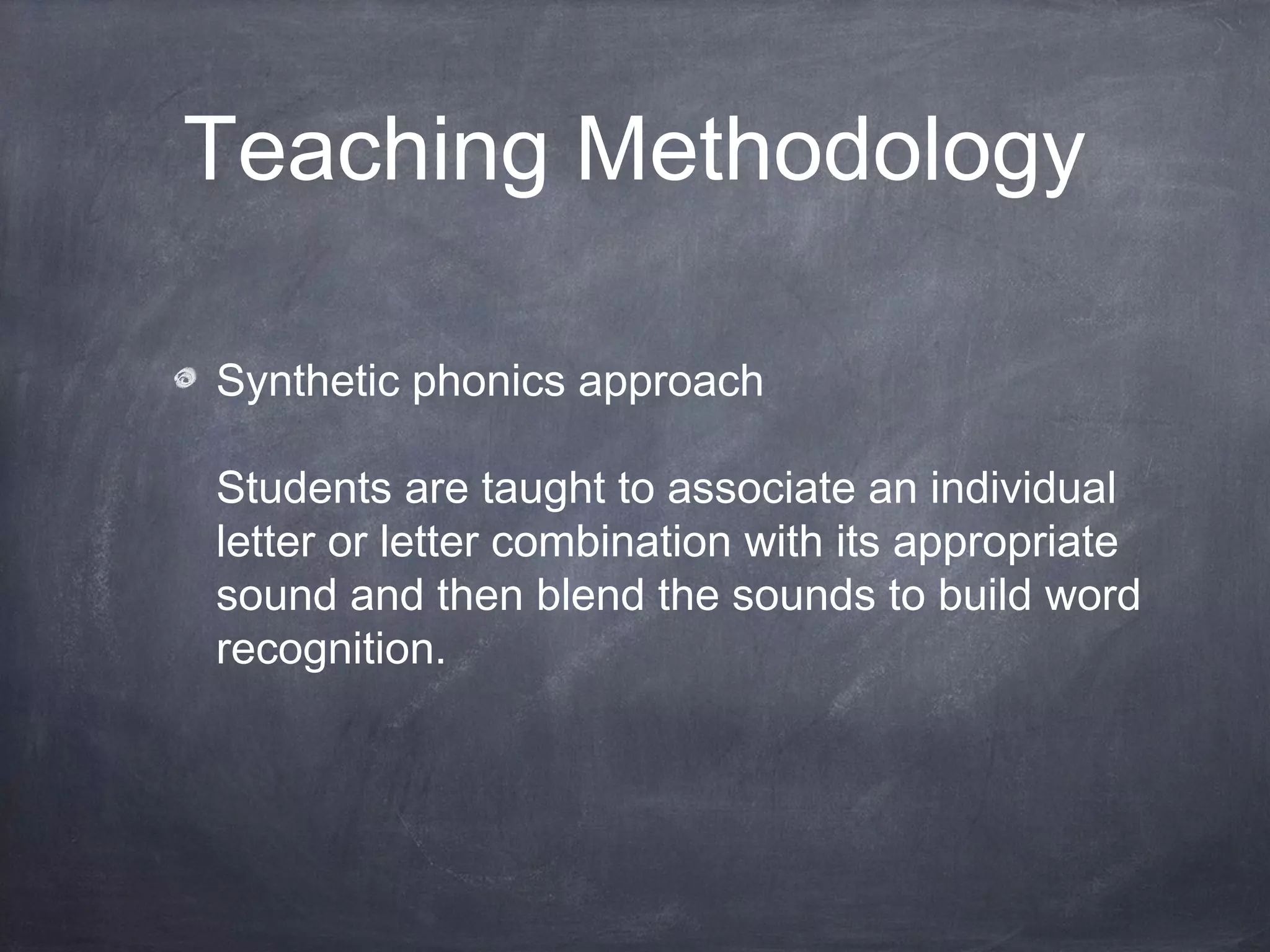 Teaching Methodology

Synthetic phonics approach

Students are taught to associate an individual letter or letter combination with its appropriate sound and then blend the sounds to build word recognition.